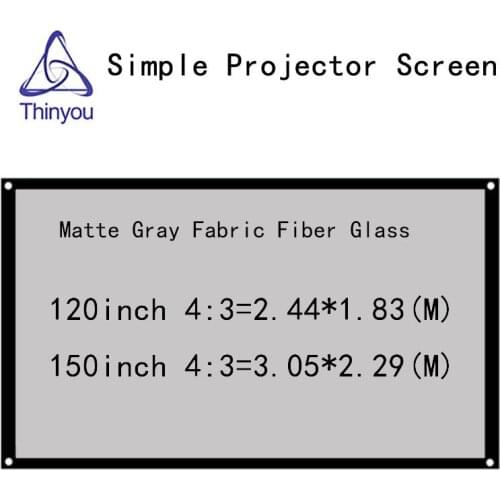 Thinyou

Simple Projector Screen

Matte Gray Fabric Fiber Glass

120inch 4:3=2.44*1.83(M)

150inch 4:3=3.05*2.29(M)